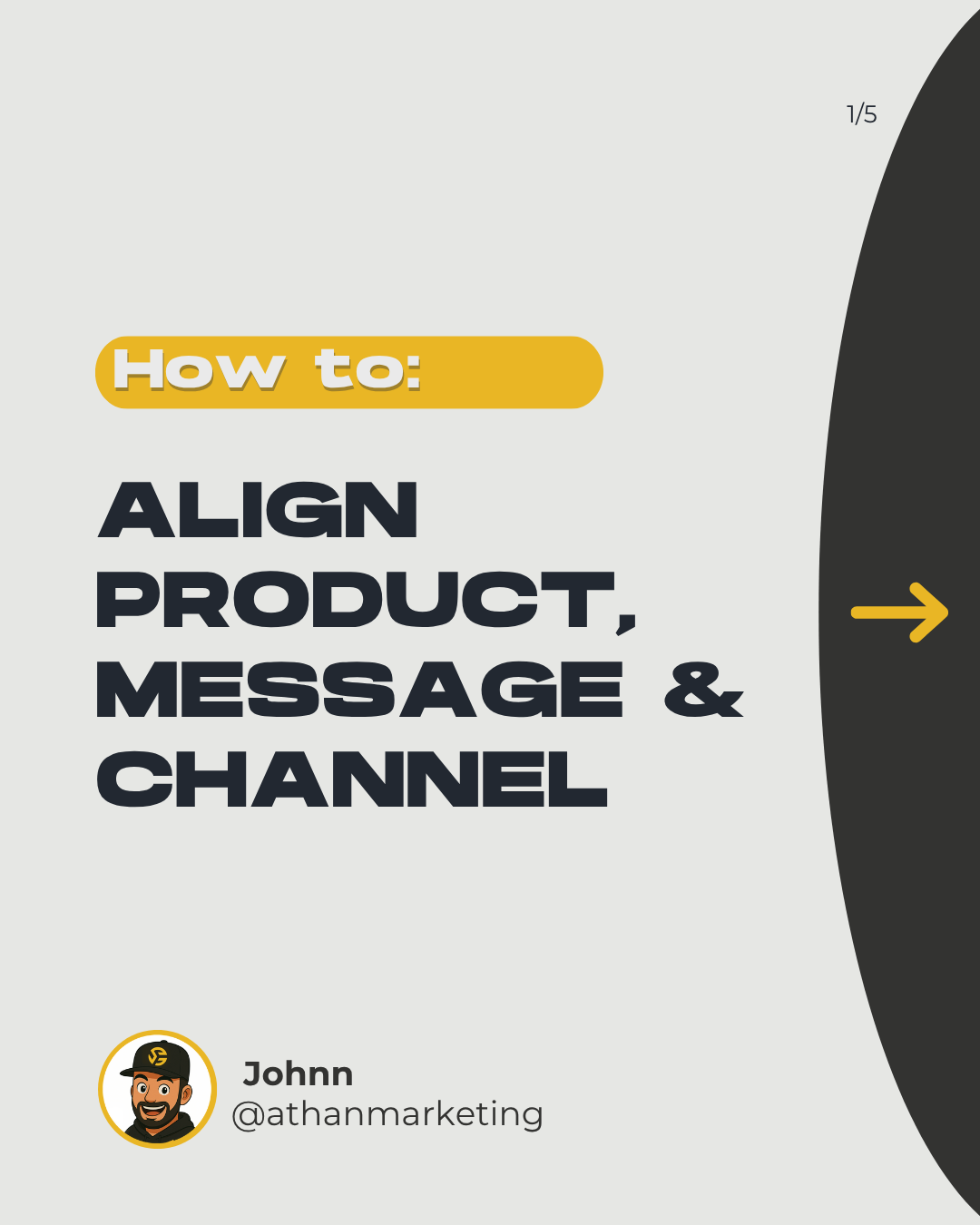 1/5

How to:

ALIGN PRODUCT, MESSAGE & CHANNEL

Johnn
@athanmarketing